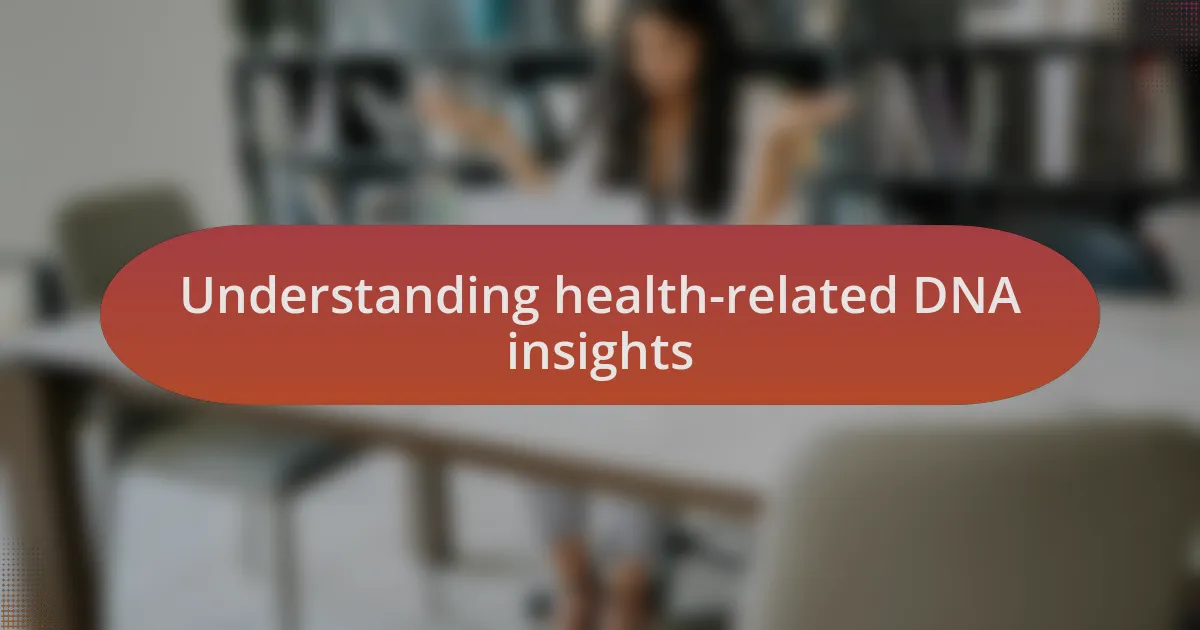 Understanding health-related DNA insights